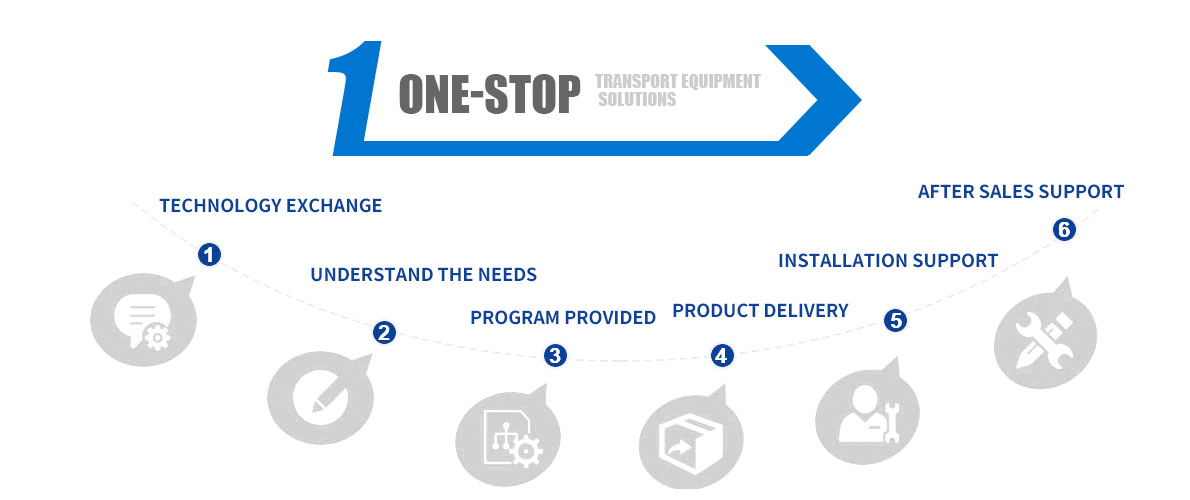 1 ONE-STOP TRANSPORT EQUIPMENT SOLUTIONS

TECHNOLOGY EXCHANGE
1

UNDERSTAND THE NEEDS
2

PROGRAM PROVIDED
3

PRODUCT DELIVERY
4

INSTALLATION SUPPORT
5

AFTER SALES SUPPORT
6